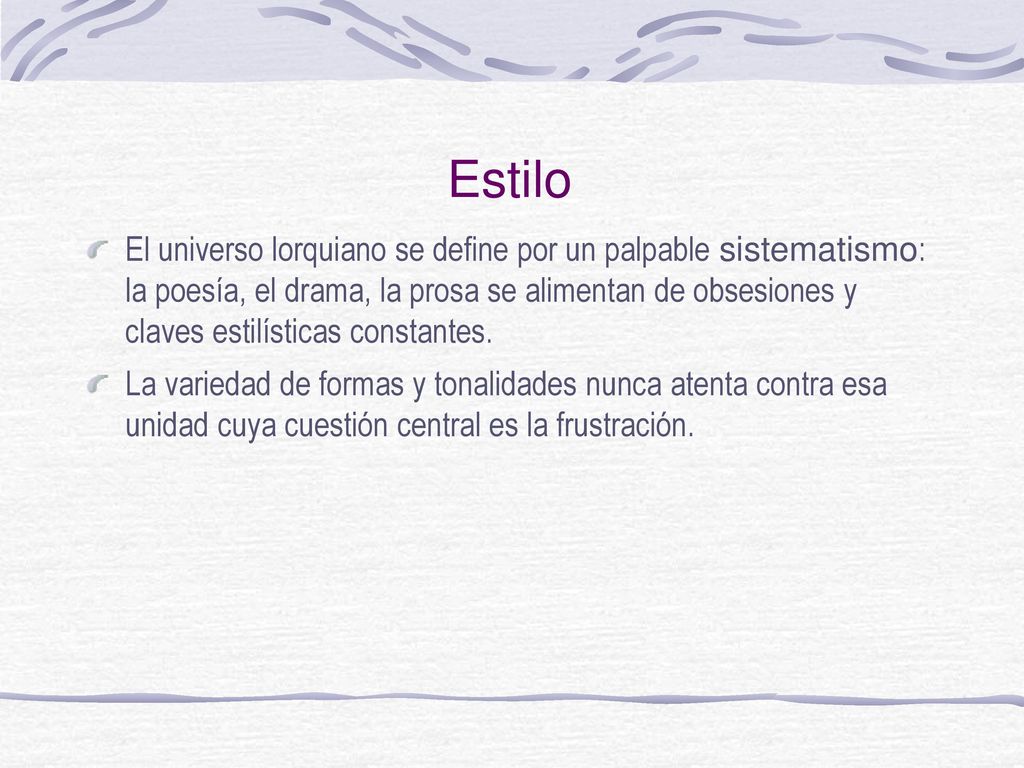 Estilo

El universo lorquiano se define por un palpable sistematismo: la poesía, el drama, la prosa se alimentan de obsesiones y claves estilísticas constantes.

La variedad de formas y tonalidades nunca atenta contra esa unidad cuya cuestión central es la frustración.